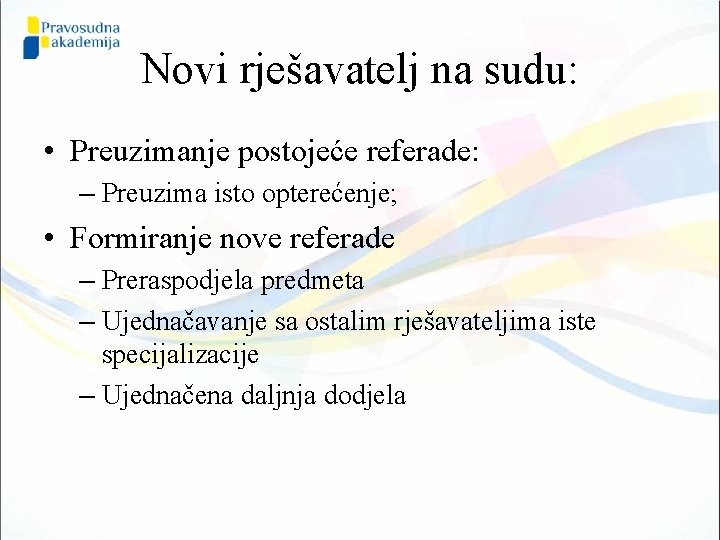 Pravosudna akademija

Novi rješavatelj na sudu:

• Preuzimanje postojeće referade:
– Preuzima isto opterećenje;
• Formiranje nove referade
– Preraspodjela predmeta
– Ujednačavanje sa ostalim rješavateljima iste specijalizacije
– Ujednačena daljnja dodjela